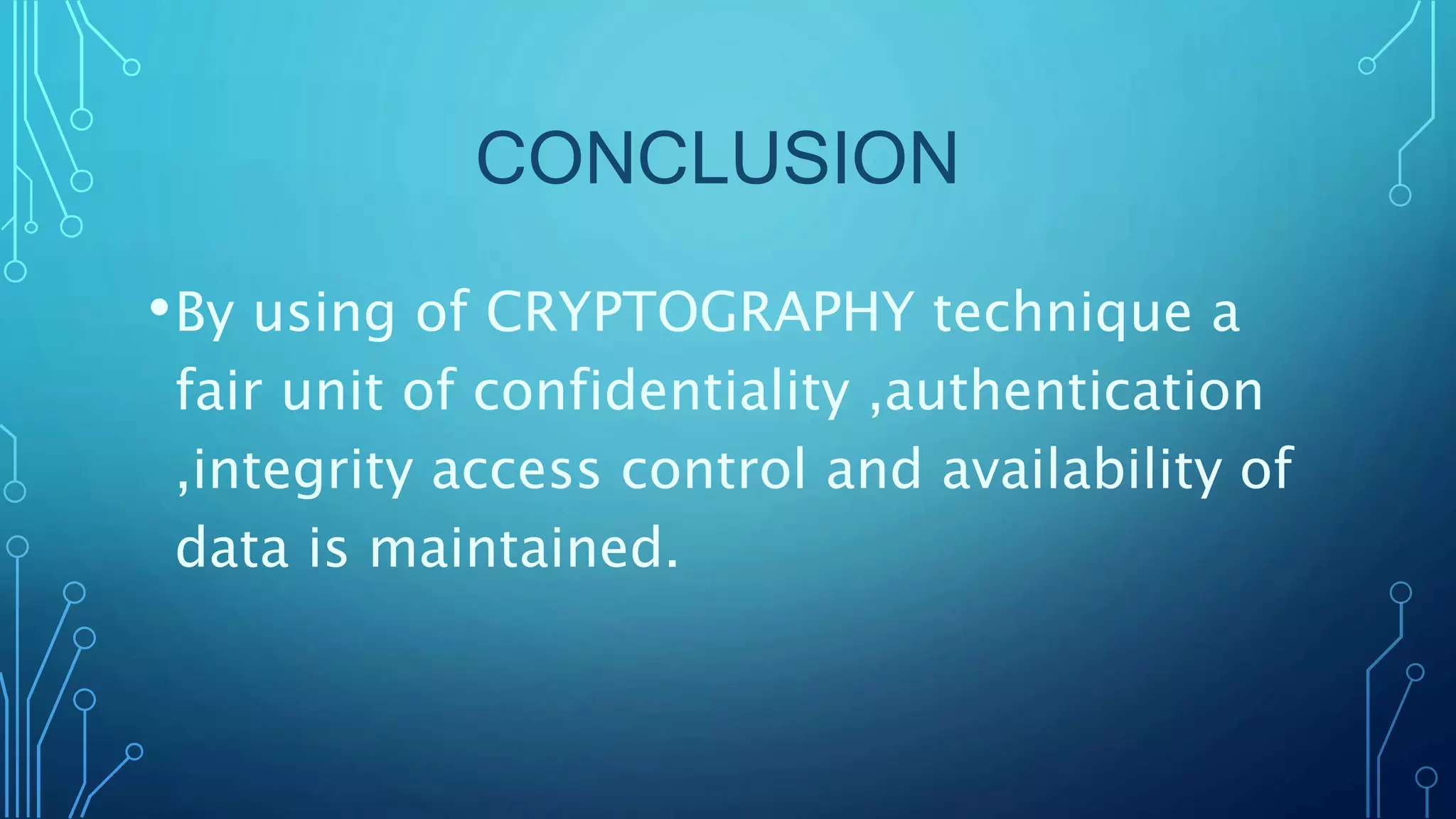 CONCLUSION

• By using of CRYPTOGRAPHY technique a fair unit of confidentiality ,authentication ,integrity access control and availability of data is maintained.